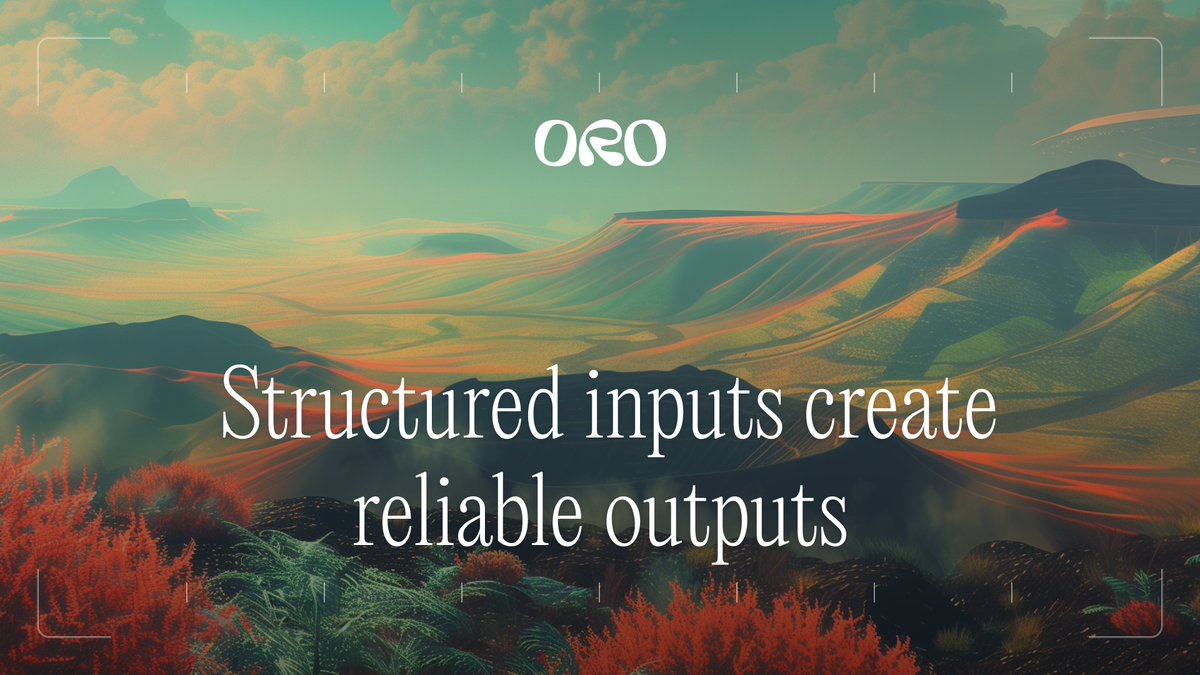 ORO

Structured inputs create reliable outputs